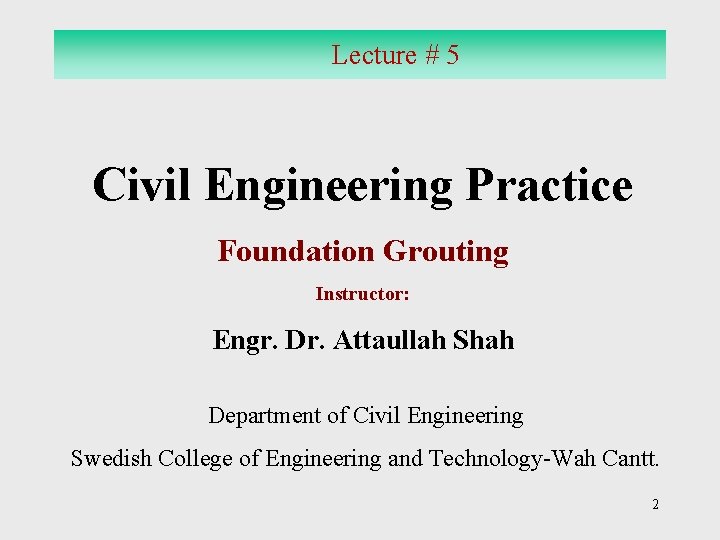 Lecture # 5

Civil Engineering Practice

Foundation Grouting

Instructor:

Engr. Dr. Attaullah Shah

Department of Civil Engineering

Swedish College of Engineering and Technology-Wah Cantt.

2